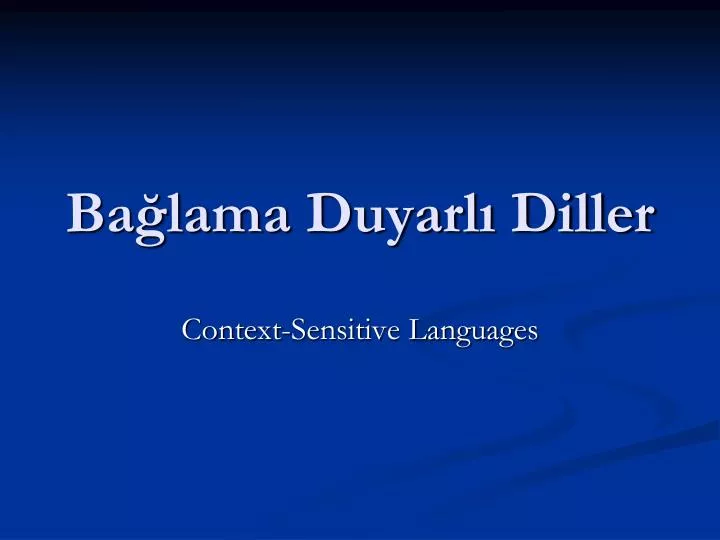 Bağlama Duyarlı Diller

Context-Sensitive Languages